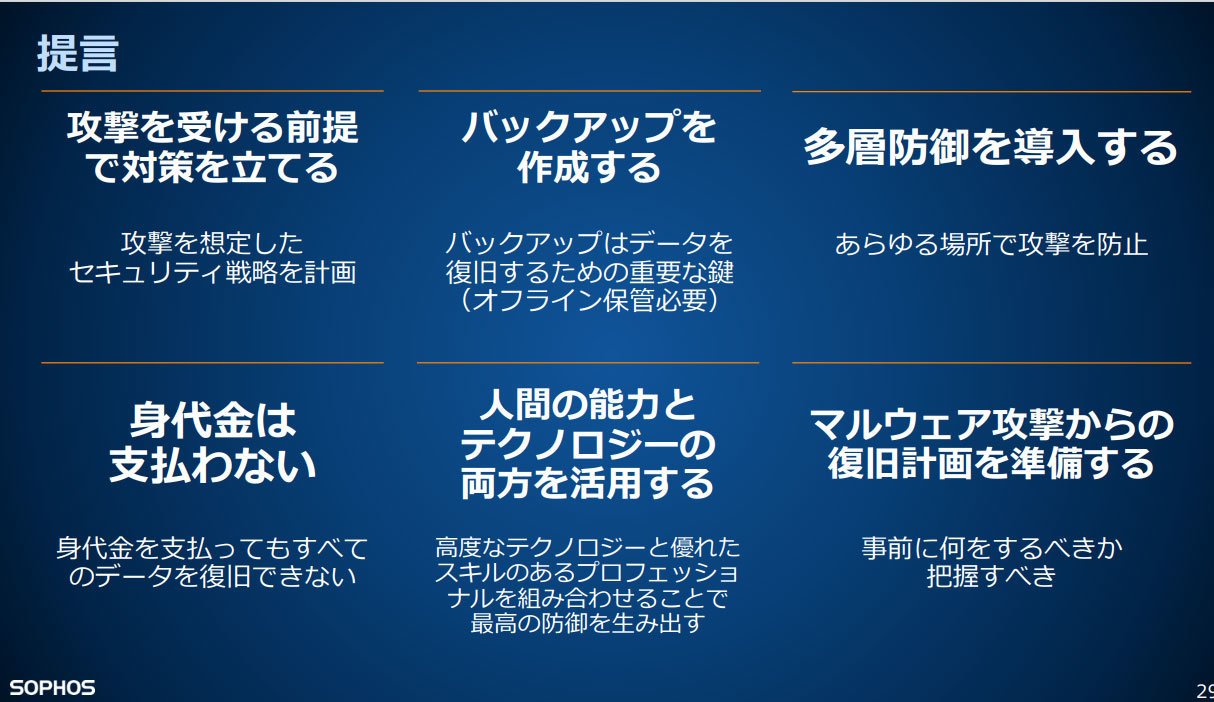 提言

攻撃を受ける前提で対策を立てる

攻撃を想定したセキュリティ戦略を計画

バックアップを作成する

バックアップはデータを復旧するための重要な鍵（オフライン保管必要）

多層防御を導入する

あらゆる場所で攻撃を防止

身代金は支払わない

身代金を支払ってもすべてのデータを復旧できない

人間の能力とテクノロジーの両方を活用する

高度なテクノロジーと優れたスキルのあるプロフェッショナルを組み合わせることで最高の防御を生み出す

マルウェア攻撃からの復旧計画を準備する

事前に何をするべきか把握すべき

SOPHOS

29